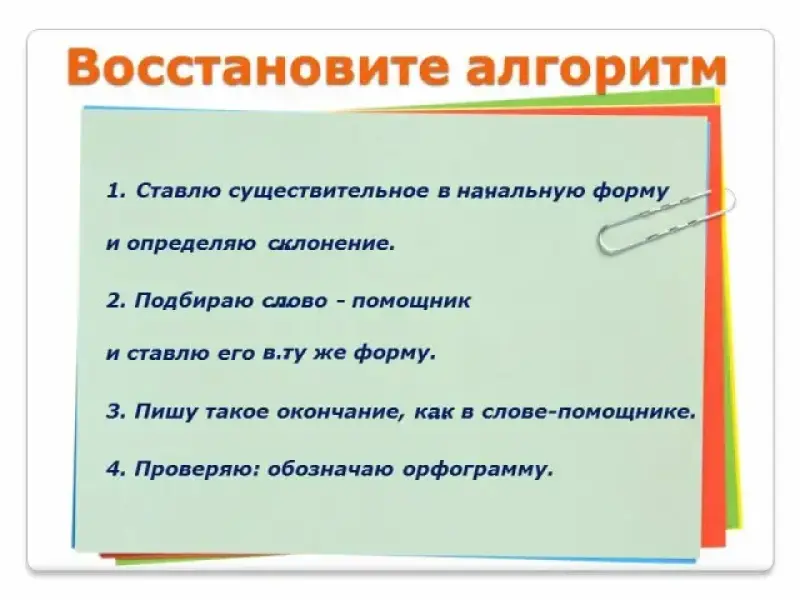 Восстановите алгоритм

1. Ставлю существительное в начальную форму и определяю склонение.

2. Подбираю слово - помощник и ставлю его в.ту же форму.

3. Пишу такое окончание, как в слове-помощнике.

4. Проверяю: обозначаю орфограмму.